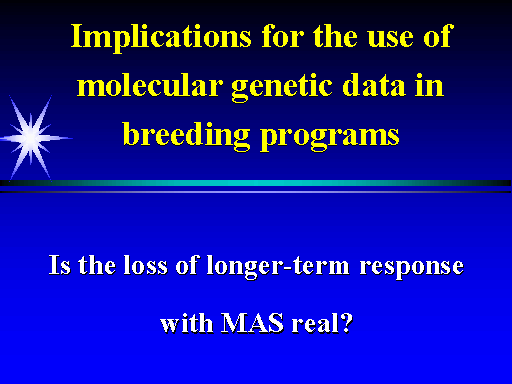 Implications for the use of molecular genetic data in breeding programs

Is the loss of longer-term response with MAS real?